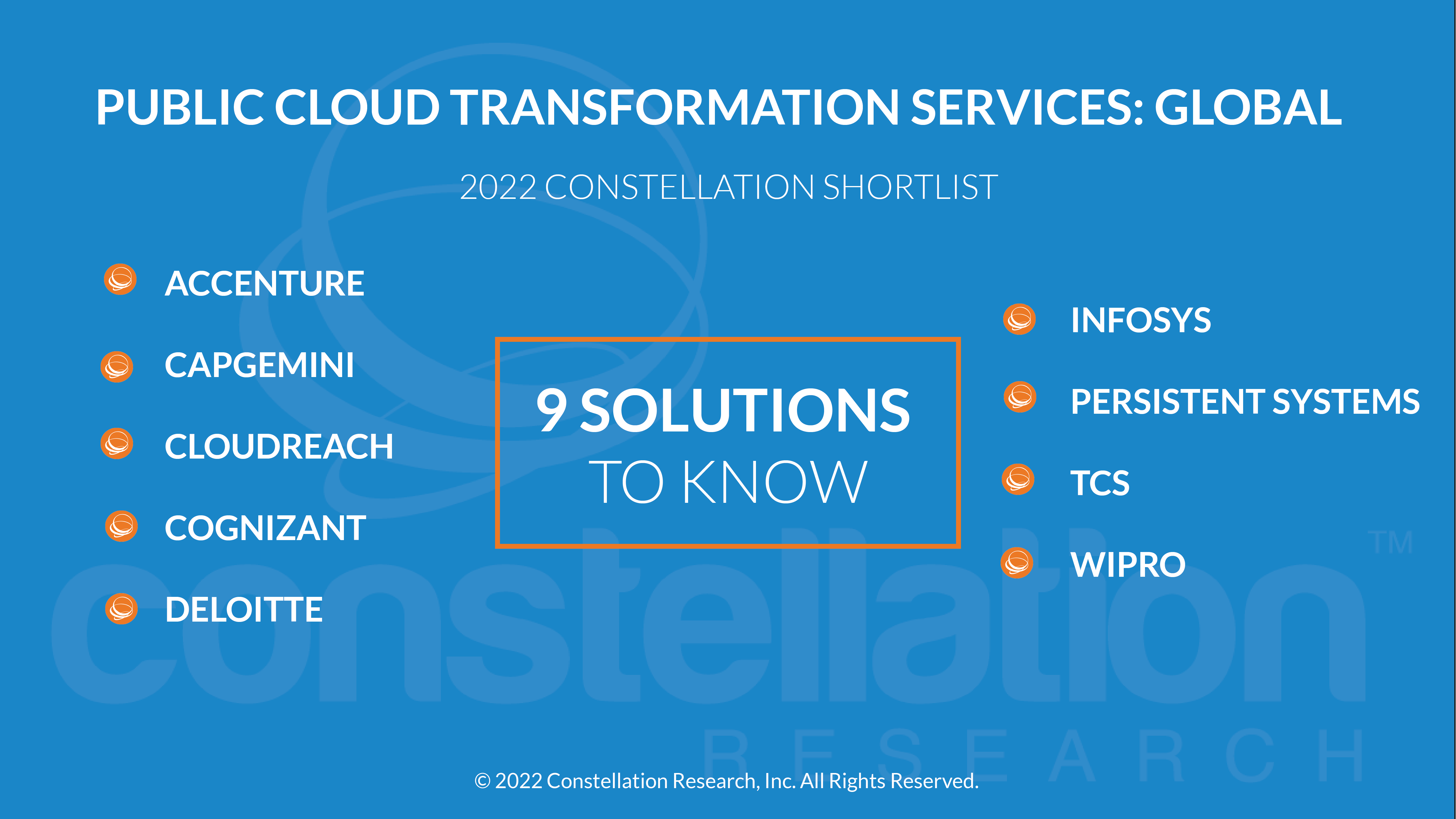 PUBLIC CLOUD TRANSFORMATION SERVICES: GLOBAL

2022 CONSTELLATION SHORTLIST

ACCENTURE

CAPGEMINI

CLOUDREACH

COGNIZANT

DELOITTE

9 SOLUTIONS
TO KNOW

INFOSYS

PERSISTENT SYSTEMS

TCS

WIPRO

constellation™
RESEARCH

© 2022 Constellation Research, Inc. All Rights Reserved.